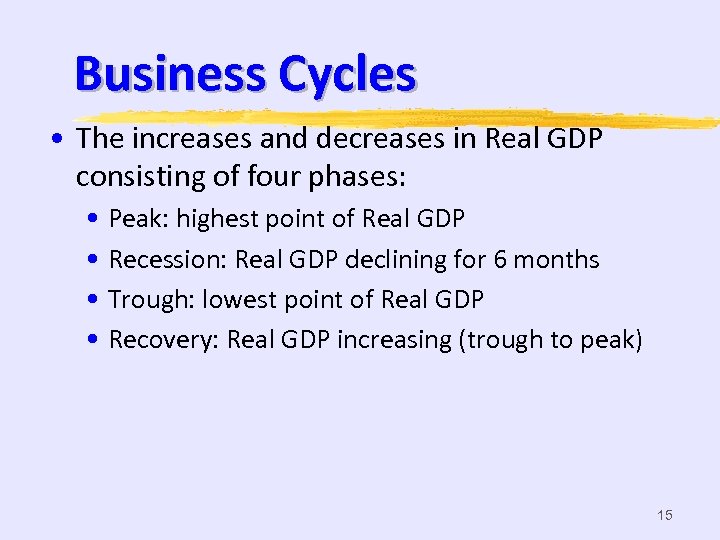 Business Cycles

• The increases and decreases in Real GDP consisting of four phases:

• Peak: highest point of Real GDP
• Recession: Real GDP declining for 6 months
• Trough: lowest point of Real GDP
• Recovery: Real GDP increasing (trough to peak)

15